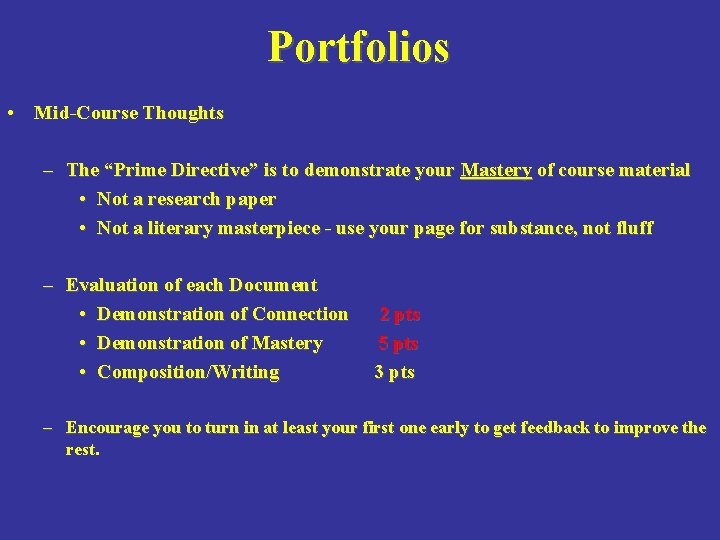 Portfolios

• Mid-Course Thoughts

– The “Prime Directive” is to demonstrate your Mastery of course material
• Not a research paper
• Not a literary masterpiece - use your page for substance, not fluff

– Evaluation of each Document
• Demonstration of Connection 2 pts
• Demonstration of Mastery 5 pts
• Composition/Writing 3 pts

– Encourage you to turn in at least your first one early to get feedback to improve the rest.